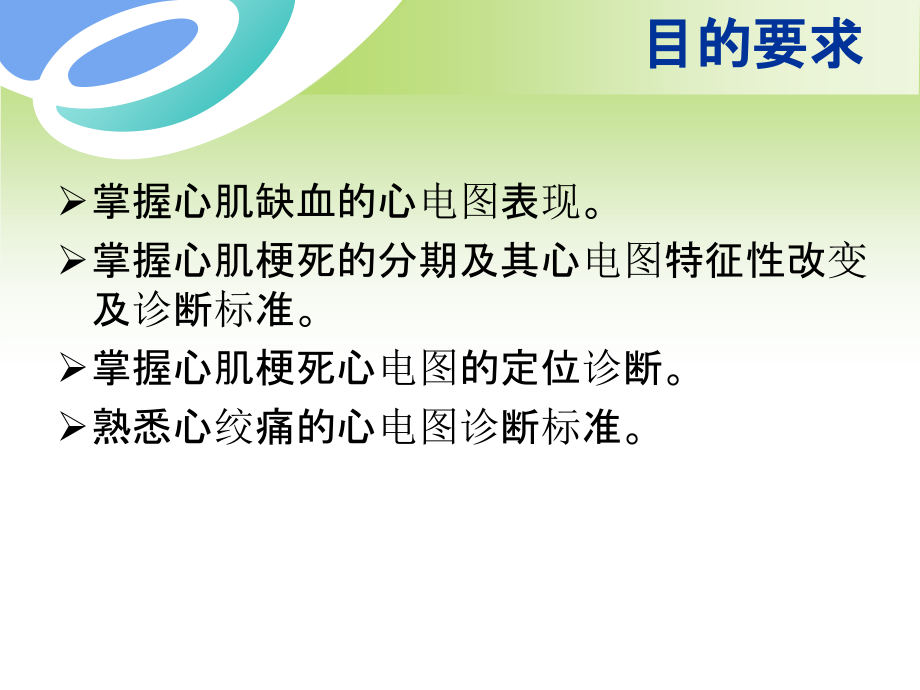 目的要求

➢掌握心肌缺血的心电图表现。

➢掌握心肌梗死的分期及其心电图特征性改变及诊断标准。

➢掌握心肌梗死心电图的定位诊断。

➢熟悉心绞痛的心电图诊断标准。